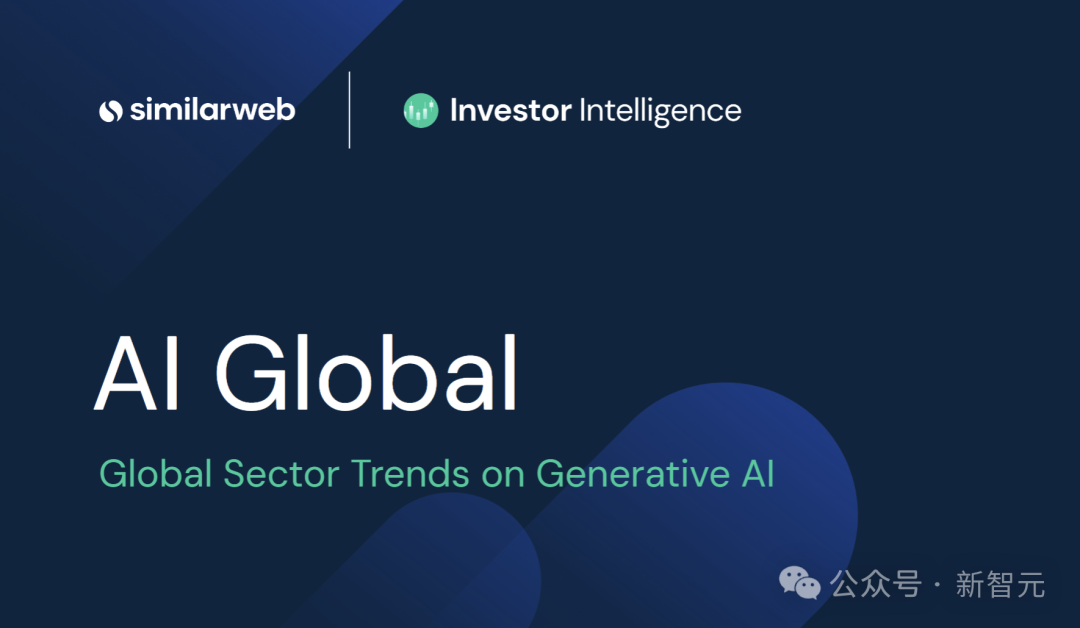 similarweb

Investor Intelligence

AI Global

Global Sector Trends on Generative AI

公众号 · 新智元